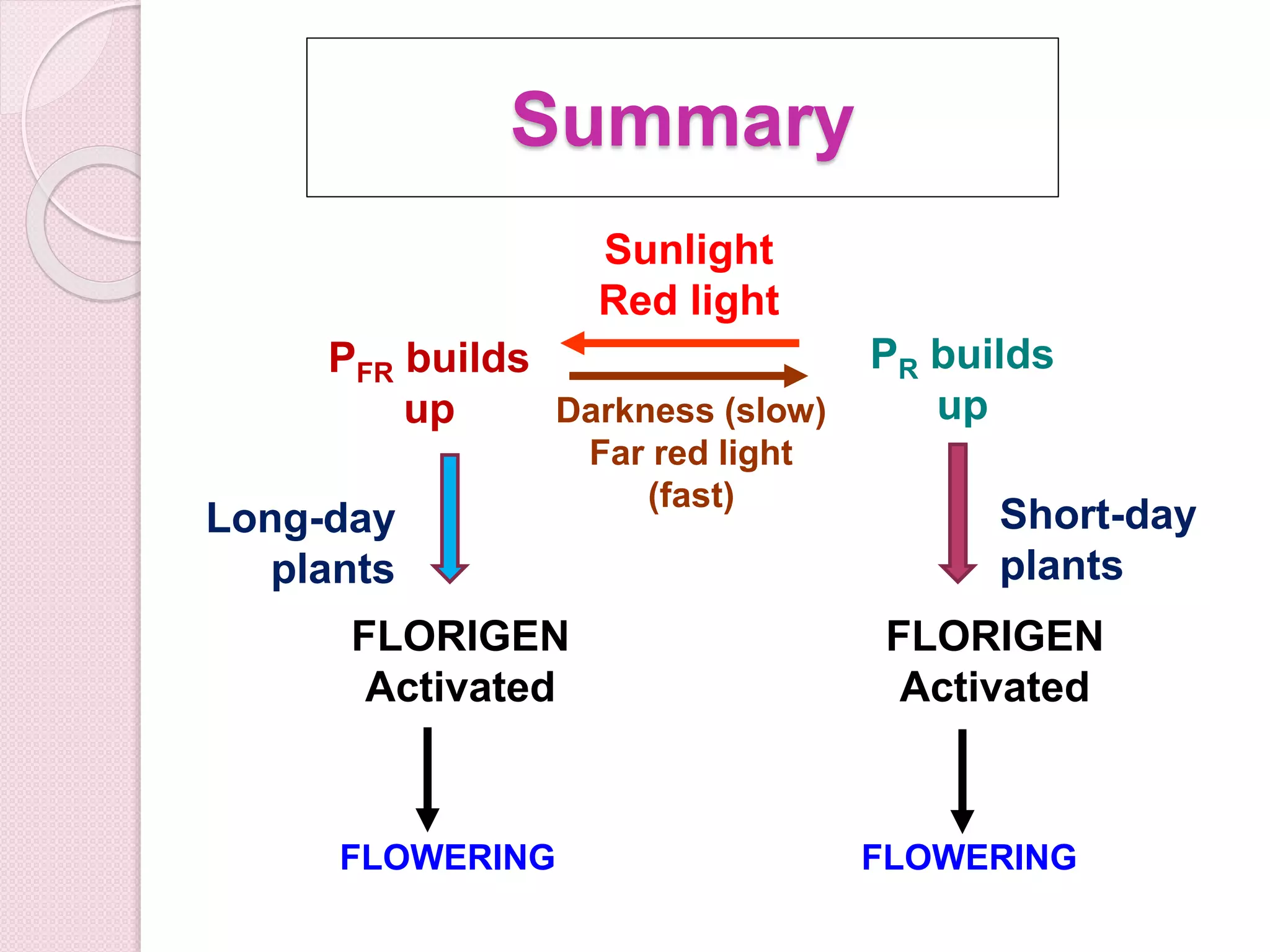 Summary

Sunlight
Red light

$P_{FR}$ builds up

Darkness (slow)
Far red light (fast)

$P_R$ builds up

Long-day plants

Short-day plants

FLORIGEN Activated

FLORIGEN Activated

FLOWERING

FLOWERING